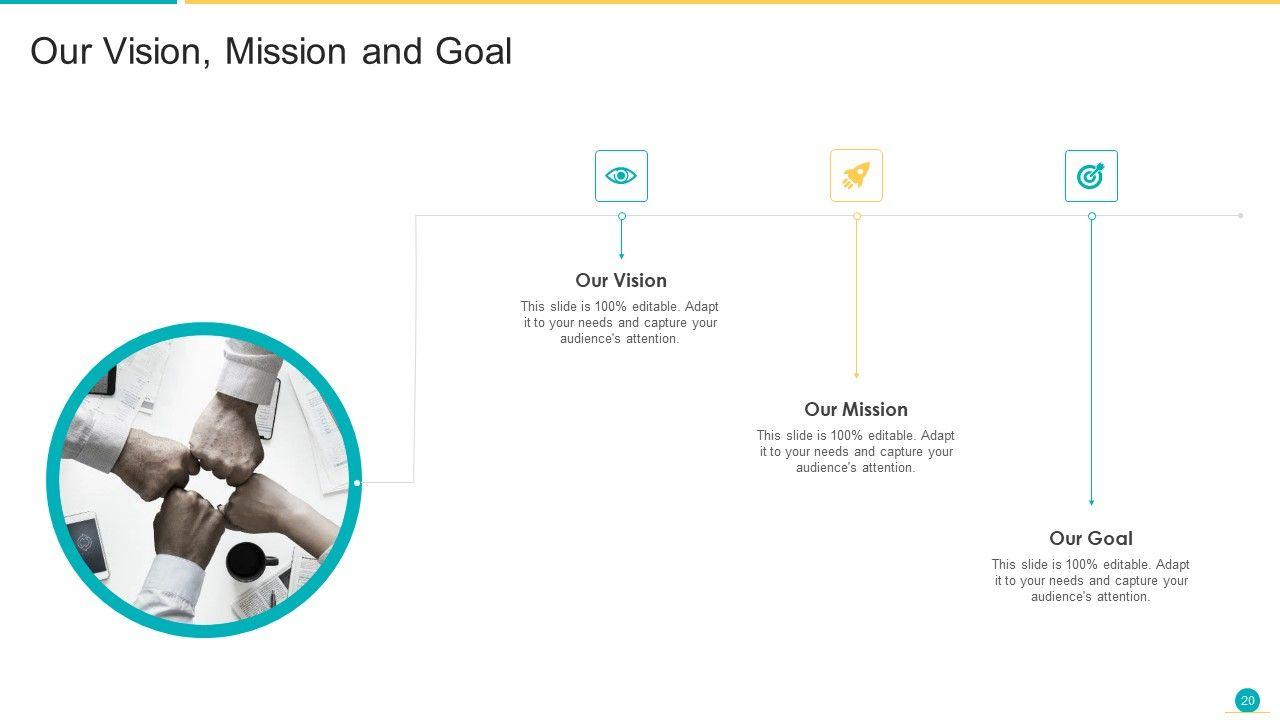 Our Vision, Mission and Goal

Our Vision
This slide is 100% editable. Adapt it to your needs and capture your audience's attention.

Our Mission
This slide is 100% editable. Adapt it to your needs and capture your audience's attention.

Our Goal
This slide is 100% editable. Adapt it to your needs and capture your audience's attention.

20